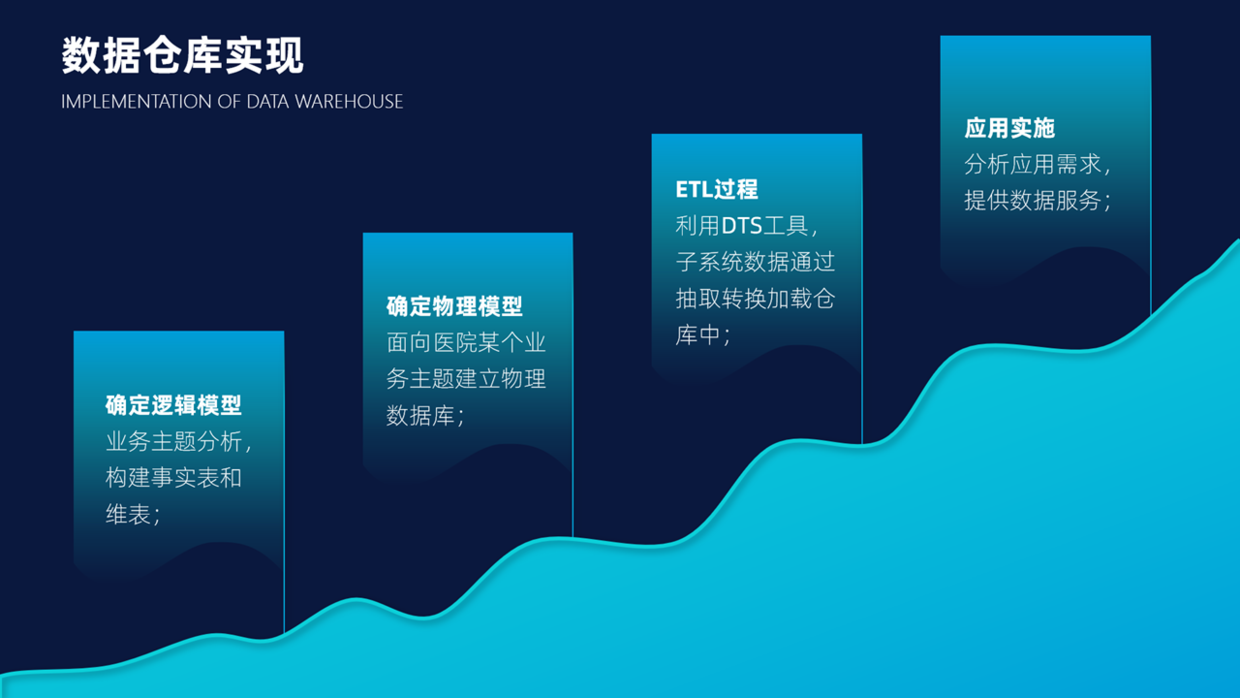 数据仓库实现
IMPLEMENTATION OF DATA WAREHOUSE

确定逻辑模型
业务主题分析，构建事实表和维表；

确定物理模型
面向医院某个业务主题建立物理数据库；

ETL过程
利用DTS工具，子系统数据通过抽取转换加载仓库中；

应用实施
分析应用需求，提供数据服务；